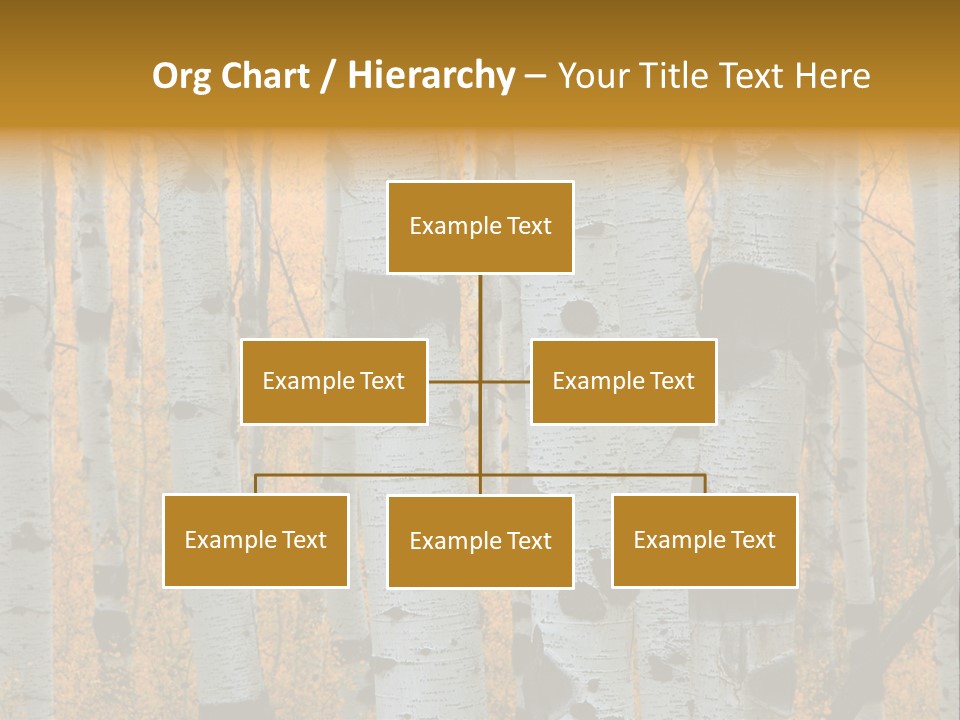 Org Chart / Hierarchy – Your Title Text Here

Example Text

Example Text

Example Text

Example Text

Example Text

Example Text